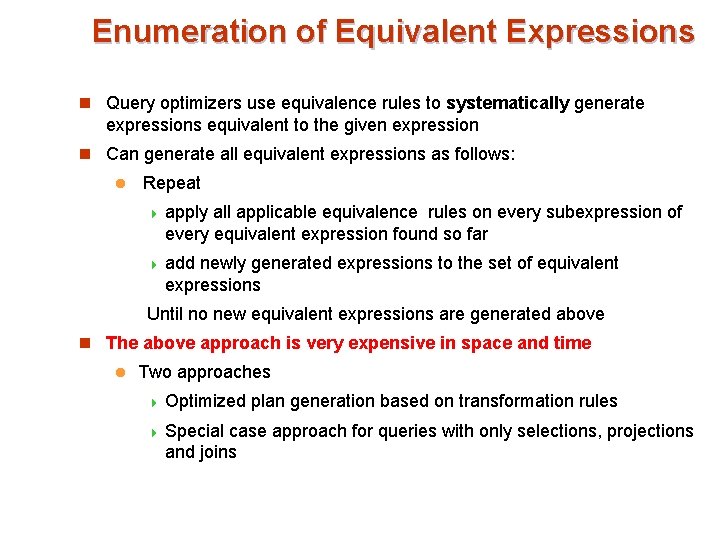 Enumeration of Equivalent Expressions

Query optimizers use equivalence rules to systematically generate expressions equivalent to the given expression

Can generate all equivalent expressions as follows:

Repeat

apply all applicable equivalence rules on every subexpression of every equivalent expression found so far

add newly generated expressions to the set of equivalent expressions

Until no new equivalent expressions are generated above

The above approach is very expensive in space and time

Two approaches

Optimized plan generation based on transformation rules

Special case approach for queries with only selections, projections and joins